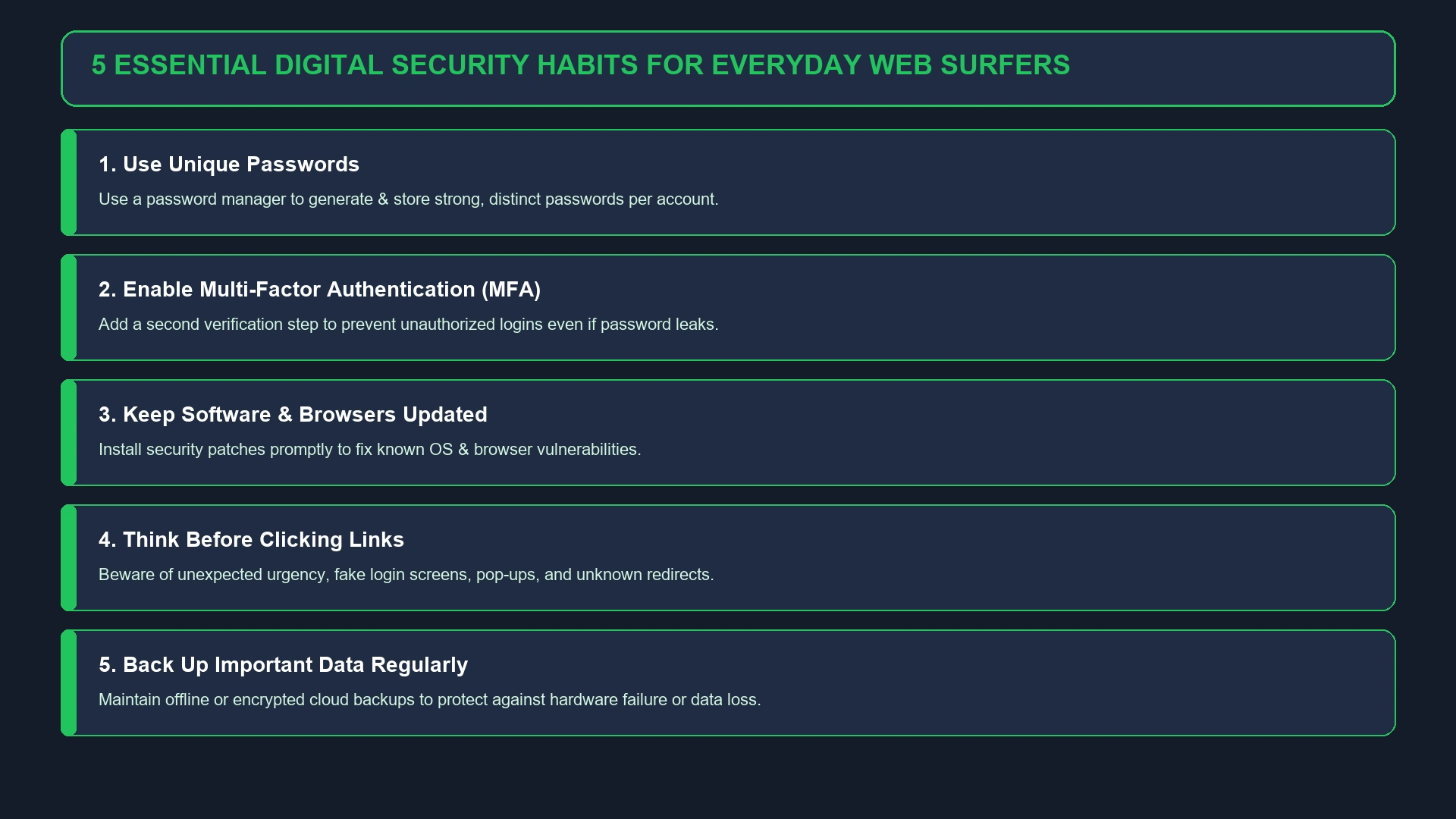 5 ESSENTIAL DIGITAL SECURITY HABITS FOR EVERYDAY WEB SURFERS

1. Use Unique Passwords

Use a password manager to generate & store strong, distinct passwords per account.

2. Enable Multi-Factor Authentication (MFA)

Add a second verification step to prevent unauthorized logins even if password leaks.

3. Keep Software & Browsers Updated

Install security patches promptly to fix known OS & browser vulnerabilities.

4. Think Before Clicking Links

Beware of unexpected urgency, fake login screens, pop-ups, and unknown redirects.

5. Back Up Important Data Regularly

Maintain offline or encrypted cloud backups to protect against hardware failure or data loss.